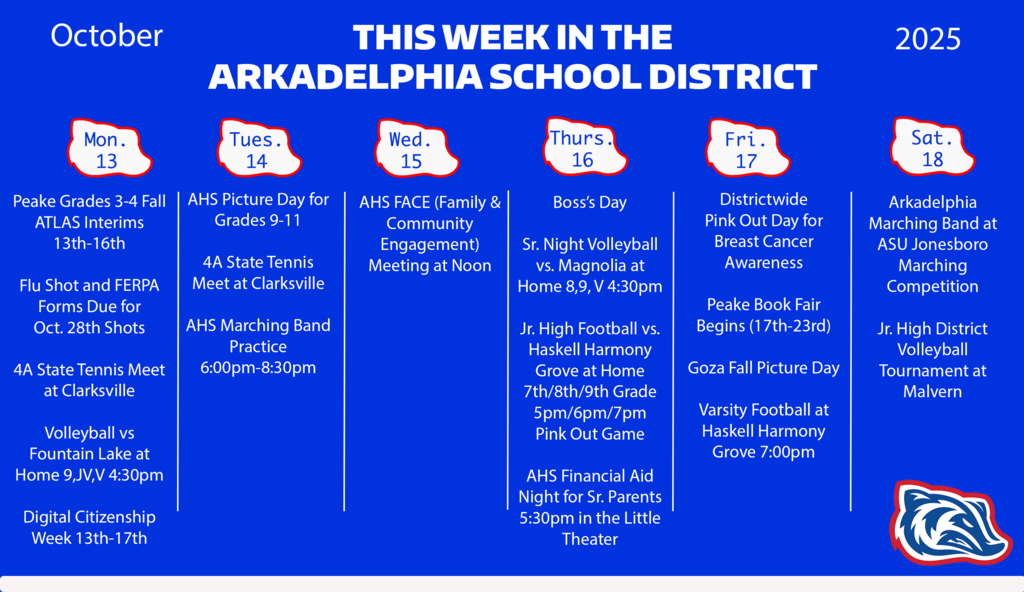 October

THIS WEEK IN THE ARKADELPHIA SCHOOL DISTRICT

2025

Mon. 13

Peake Grades 3-4 Fall ATLAS Interims 13th-16th

Flu Shot and FERPA Forms Due for Oct. 28th Shots

4A State Tennis Meet at Clarksville

Volleyball vs Fountain Lake at Home 9,JV,V 4:30pm

Digital Citizenship Week 13th-17th

Tues. 14

AHS Picture Day for Grades 9-11

4A State Tennis Meet at Clarksville

AHS Marching Band Practice 6:00pm-8:30pm

Wed. 15

AHS FACE (Family & Community Engagement) Meeting at Noon

Thurs. 16

Boss's Day

Sr. Night Volleyball vs. Magnolia at Home 8,9, V 4:30pm

Jr. High Football vs. Haskell Harmony Grove at Home 7th/8th/9th Grade 5pm/6pm/7pm Pink Out Game

AHS Financial Aid Night for Sr. Parents 5:30pm in the Little Theater

Fri. 17

Districtwide Pink Out Day for Breast Cancer Awareness

Peake Book Fair Begins (17th-23rd)

Goza Fall Picture Day

Varsity Football at Haskell Harmony Grove 7:00pm

Sat. 18

Arkadelphia Marching Band at ASU Jonesboro Marching Competition

Jr. High District Volleyball Tournament at Malvern